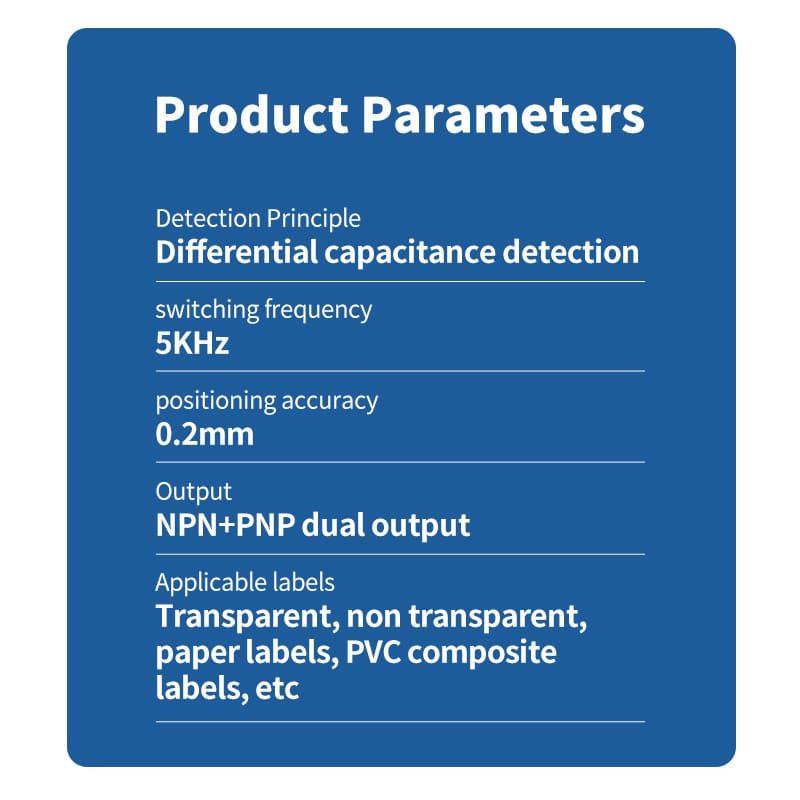 Product Parameters

Detection Principle
Differential capacitance detection

switching frequency
5KHz

positioning accuracy
0.2mm

Output
NPN+PNP dual output

Applicable labels
Transparent, non transparent, paper labels, PVC composite labels, etc